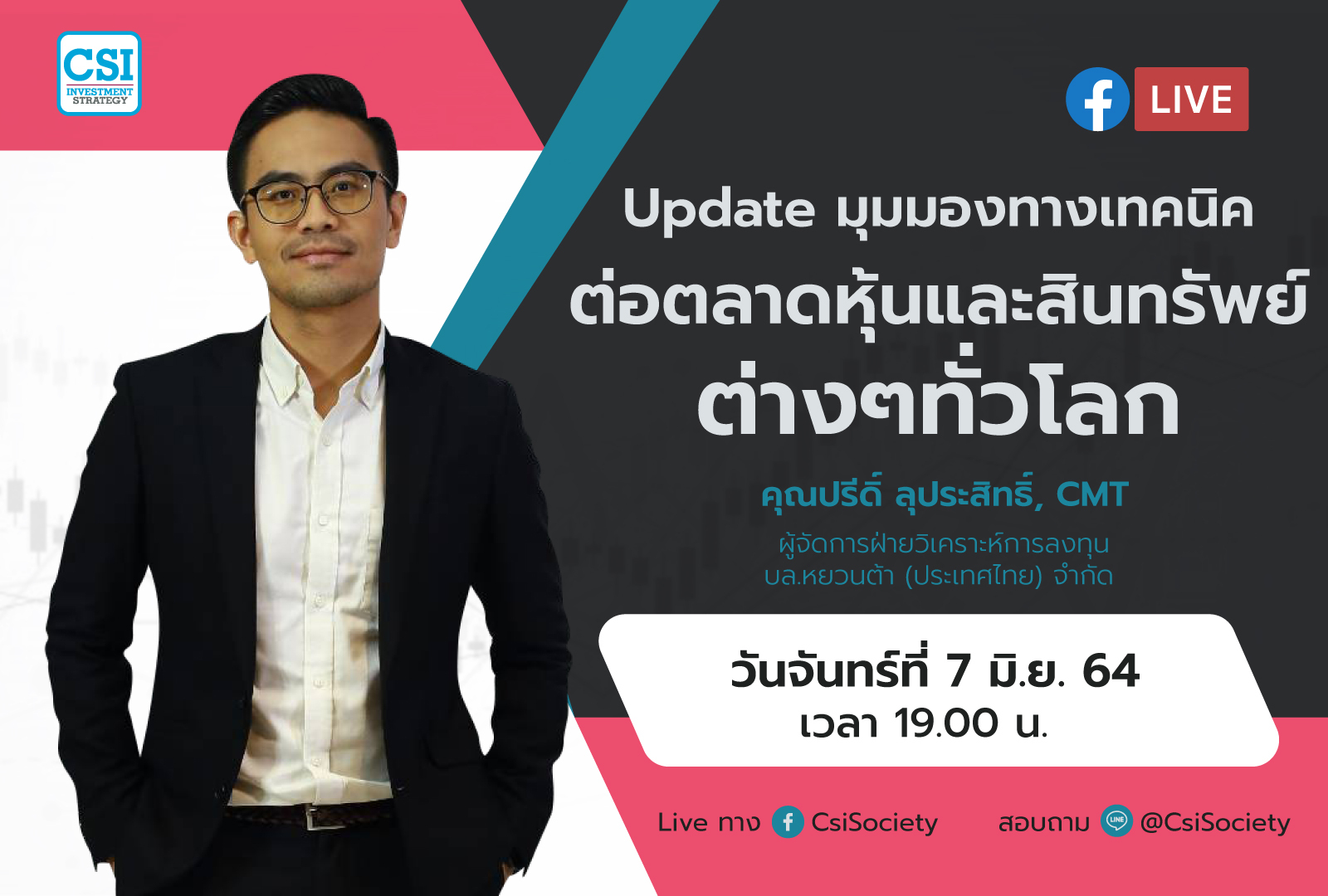 CSI
INVESTMENT STRATEGY

LIVE

Update มุมมองทางเทคนิค
ต่อตลาดหุ้นและสินทรัพย์
ต่างๆทั่วโลก

คุณปรีดิ์ ลุประสิทธิ์, CMT
ผู้จัดการฝ่ายวิเคราะห์การลงทุน
บล.หยวนต้า (ประเทศไทย) จำกัด

วันจันทร์ที่ 7 มิ.ย. 64
เวลา 19.00 น.

Live ทาง CsiSociety สอบถาม LINE @CsiSociety